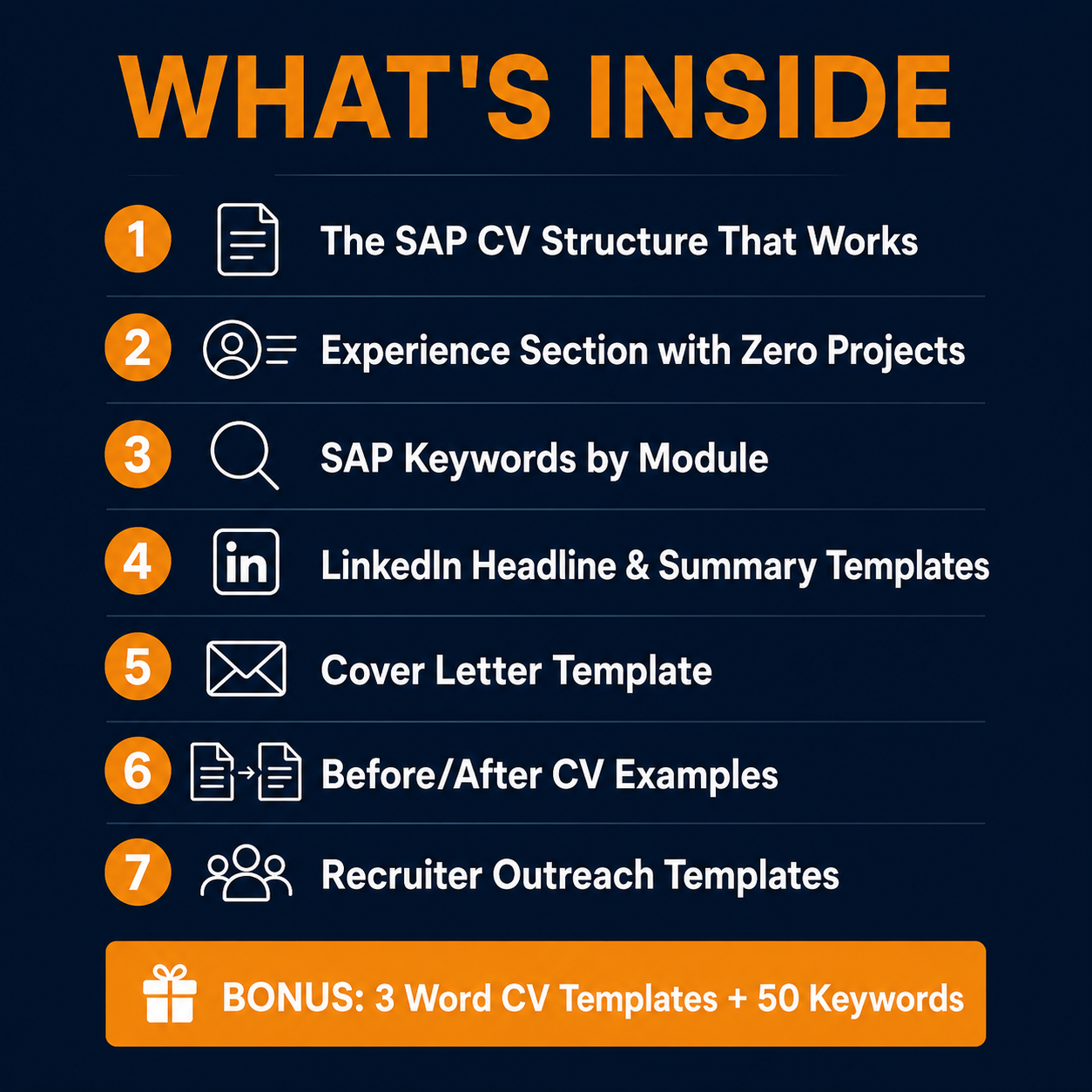 WHAT'S INSIDE

1 The SAP CV Structure That Works

2 Experience Section with Zero Projects

3 SAP Keywords by Module

4 in LinkedIn Headline & Summary Templates

5 Cover Letter Template

6 Before/After CV Examples

7 Recruiter Outreach Templates

BONUS: 3 Word CV Templates + 50 Keywords